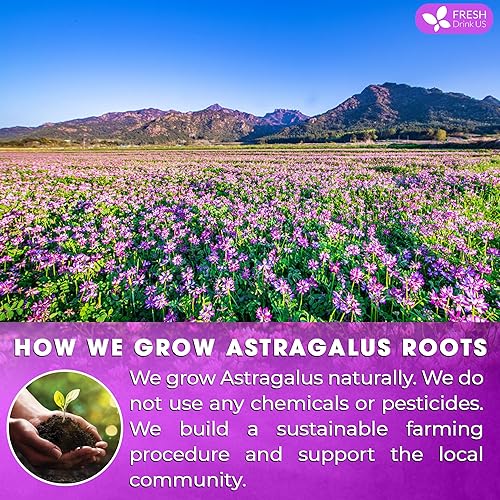 FRESH
Drink US

HOW WE GROW ASTRAGALUS ROOTS

We grow Astragalus naturally. We do not use any chemicals or pesticides. We build a sustainable farming procedure and support the local community.